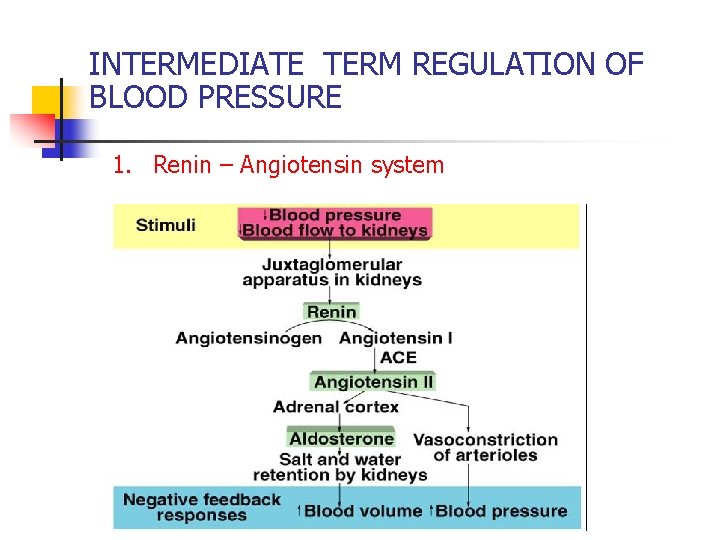 INTERMEDIATE TERM REGULATION OF BLOOD PRESSURE

1. Renin – Angiotensin system

Stimuli

↓Blood pressure
↓Blood flow to kidneys

Juxtaglomerular apparatus in kidneys

Renin

Angiotensinogen Angiotensin I

ACE

Angiotensin II

Adrenal cortex

Aldosterone

Salt and water retention by kidneys

Vasoconstriction of arterioles

Negative feedback responses

↑Blood volume ↑Blood pressure